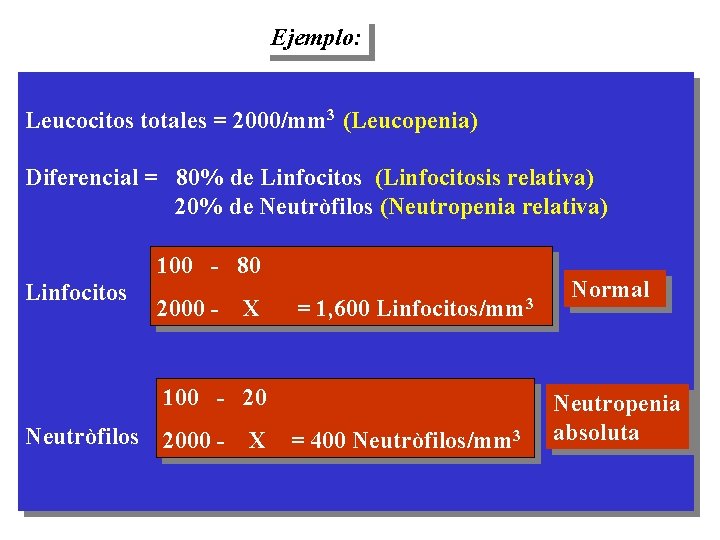 Ejemplo:

Leucocitos totales = 2000/mm$^3$ (Leucopenia)

Diferencial = 80% de Linfocitos (Linfocitosis relativa)
20% de Neutròfilos (Neutropenia relativa)

Linfocitos

100 - 80
2000 - X = 1,600 Linfocitos/mm$^3$

Normal

Neutròfilos

100 - 20
2000 - X = 400 Neutròfilos/mm$^3$

Neutropenia absoluta